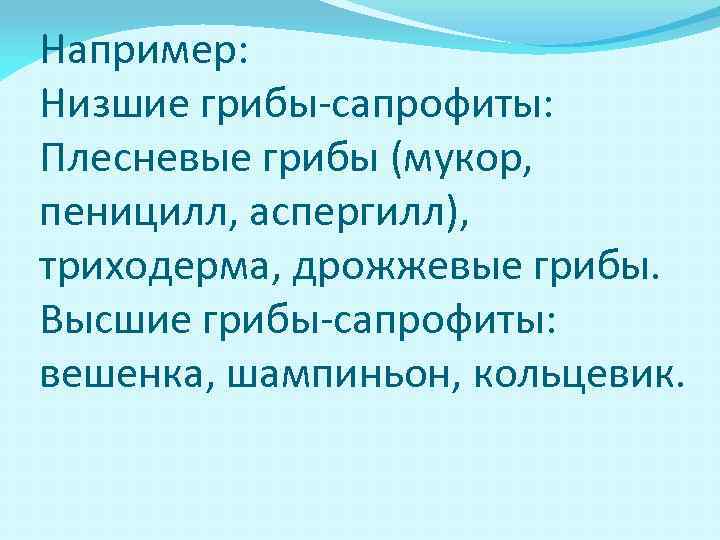 Например:
Низшие грибы-сапрофиты:
Плесневые грибы (мукор, пеницилл, аспергилл), триходерма, дрожжевые грибы.
Высшие грибы-сапрофиты:
вешенка, шампиньон, кольцевик.